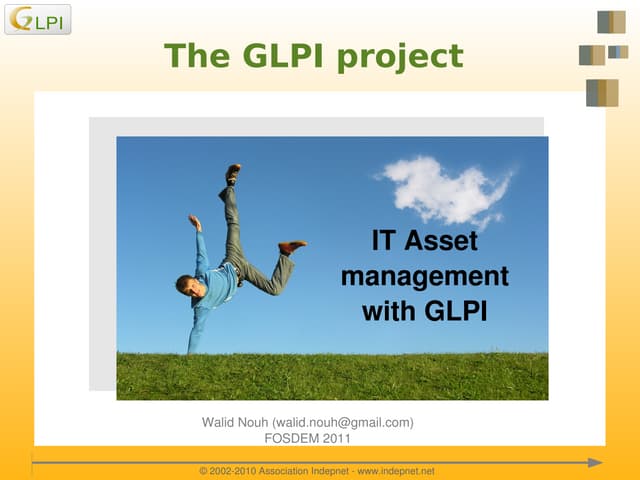 GLPI

The GLPI project

IT Asset management with GLPI

Walid Nouh (walid.nouh@gmail.com)
FOSDEM 2011

© 2002-2010 Association Indepnet - www.indepnet.net